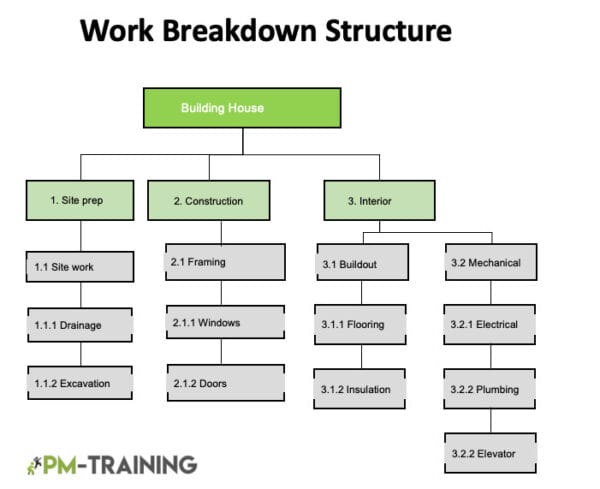 Work Breakdown Structure

Building House

1. Site prep

2. Construction

3. Interior

1.1 Site work

1.1.1 Drainage

1.1.2 Excavation

2.1 Framing

2.1.1 Windows

2.1.2 Doors

3.1 Buildout

3.1.1 Flooring

3.1.2 Insulation

3.2 Mechanical

3.2.1 Electrical

3.2.2 Plumbing

3.2.2 Elevator

PM-TRAINING